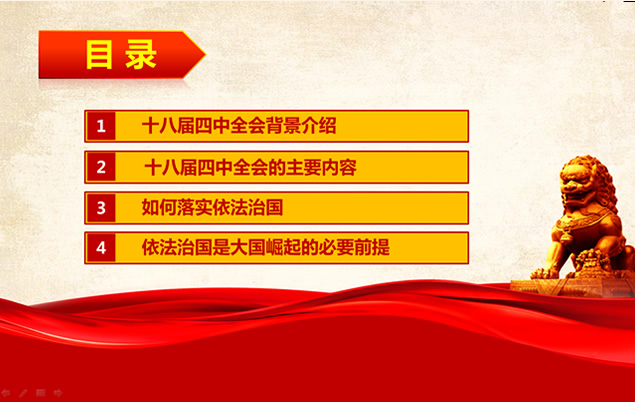 目录

1 十八届四中全会背景介绍

2 十八届四中全会的主要内容

3 如何落实依法治国

4 依法治国是大国崛起的必要前提